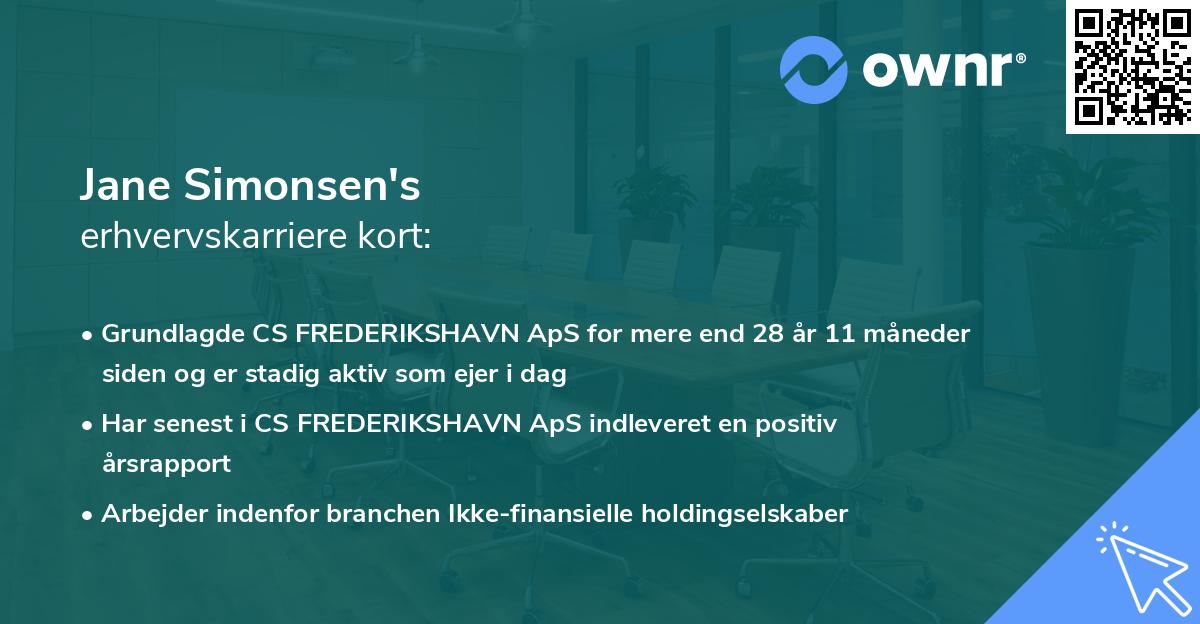 ownr®

Jane Simonsen's
erhvervskarriere kort:

• Grundlagde CS FREDERIKSHAVN ApS for mere end 28 år 11 måneder siden og er stadig aktiv som ejer i dag

• Har senest i CS FREDERIKSHAVN ApS indleveret en positiv årsrapport

• Arbejder indenfor branchen Ikke-finansielle holdingselskaber